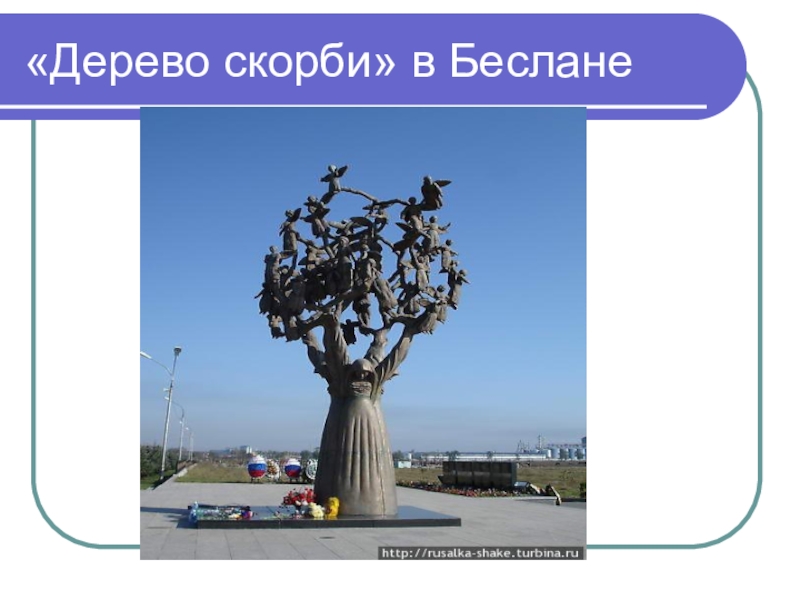 «Дерево скорби» в Беслане

http://rusalka-shake.turbina.ru